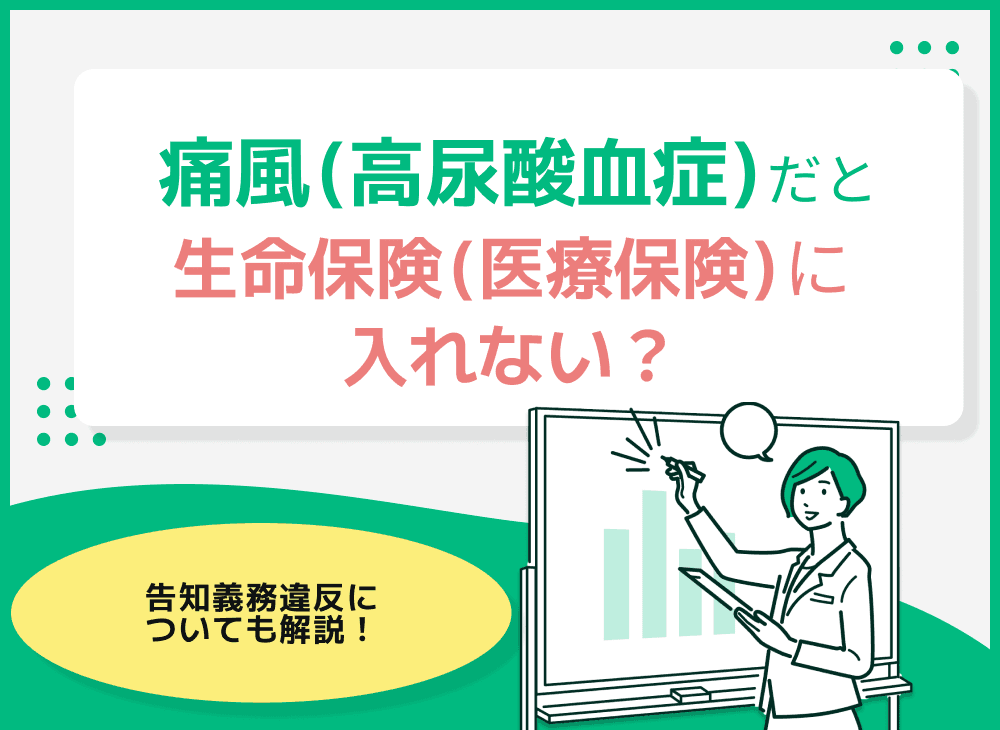 痛風(高尿酸血症)だと
生命保険(医療保険)に
入れない？

告知義務違反に
ついても解説！